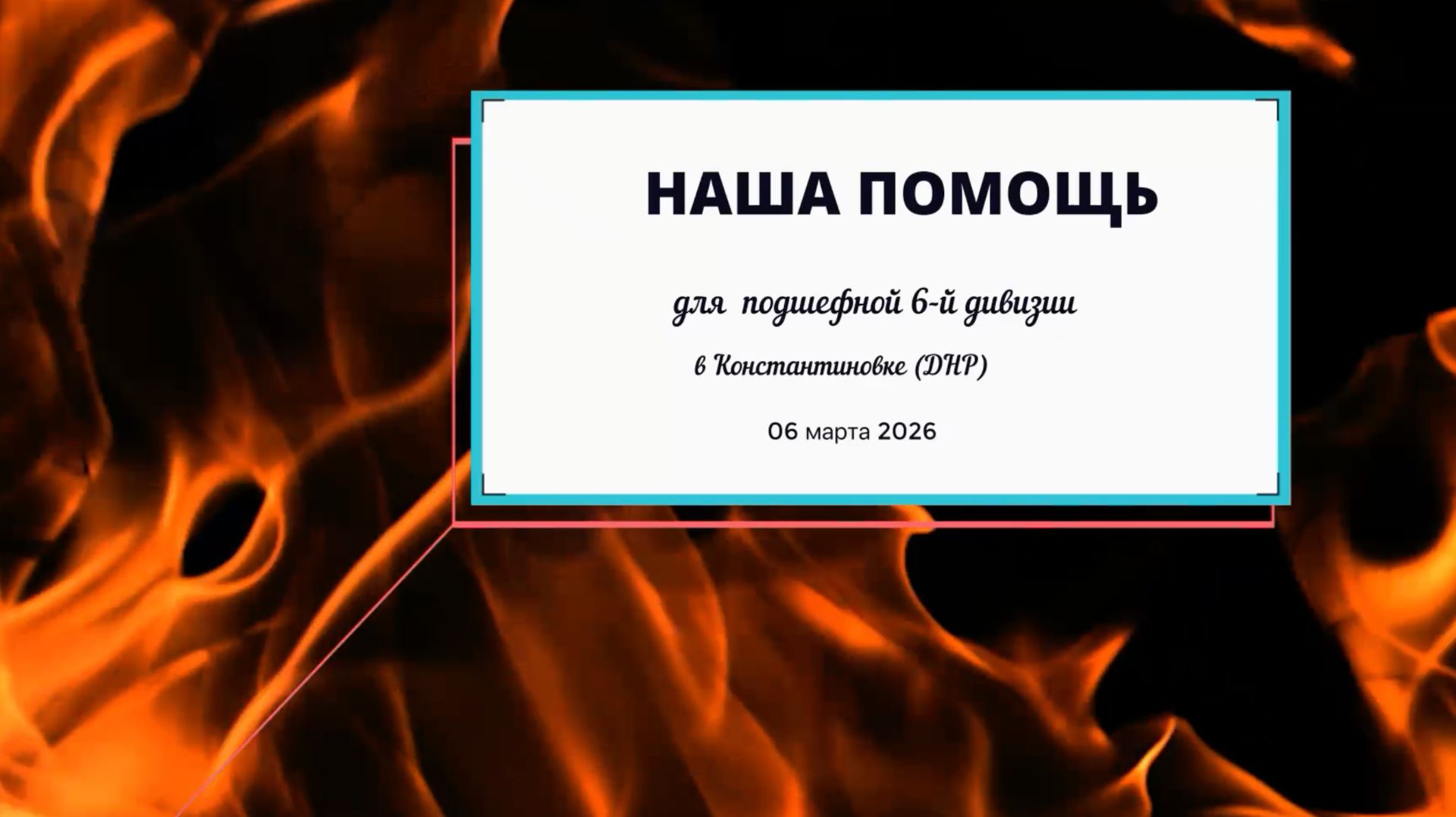 НАША ПОМОЩЬ

для подшефной 6-й дивизии

в Константиновке (ДНР)

06 марта 2026